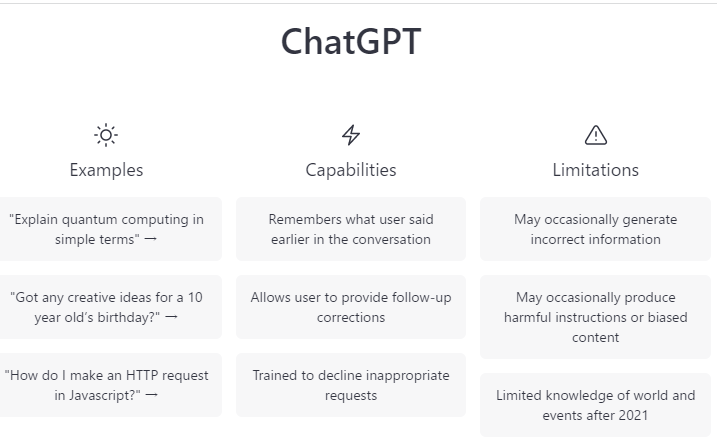 ChatGPT

Examples

"Explain quantum computing in simple terms" →

"Got any creative ideas for a 10 year old's birthday?" →

"How do I make an HTTP request in Javascript?" →

Capabilities

Remembers what user said earlier in the conversation

Allows user to provide follow-up corrections

Trained to decline inappropriate requests

Limitations

May occasionally generate incorrect information

May occasionally produce harmful instructions or biased content

Limited knowledge of world and events after 2021